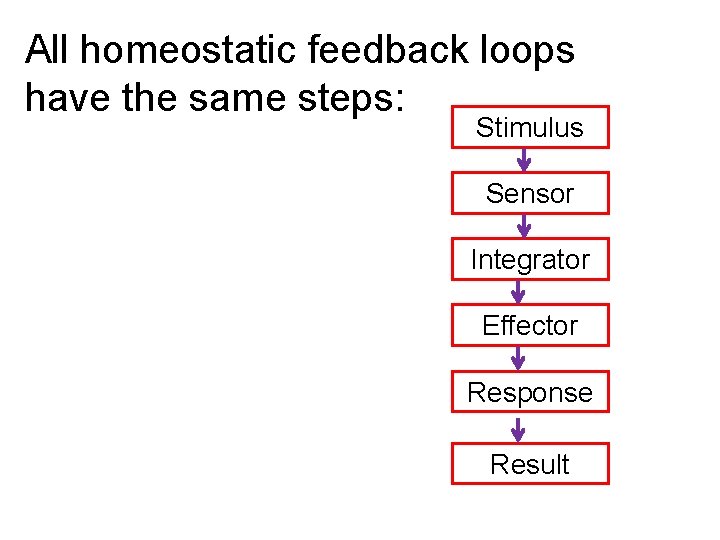 All homeostatic feedback loops have the same steps:

Stimulus

Sensor

Integrator

Effector

Response

Result